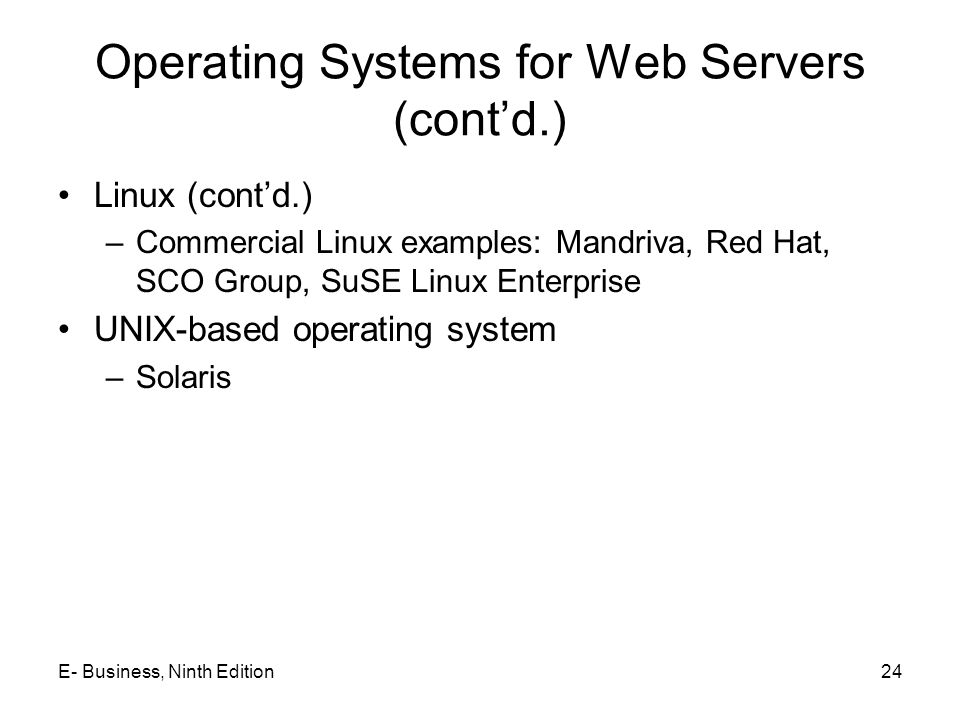 Operating Systems for Web Servers (cont’d.)

• Linux (cont’d.)
– Commercial Linux examples: Mandriva, Red Hat, SCO Group, SuSE Linux Enterprise
• UNIX-based operating system
– Solaris

E- Business, Ninth Edition

24